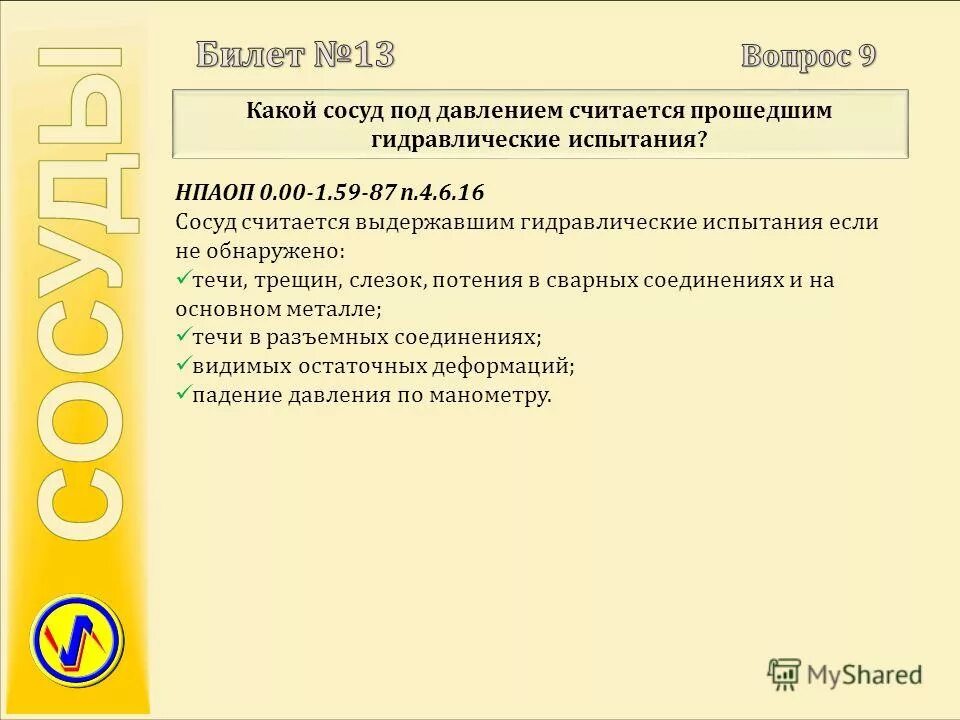 СОСУДЫ

Билет №13

Вопрос 9

Какой сосуд под давлением считается прошедшим гидравлические испытания?

НПАОП 0.00-1.59-87 п.4.6.16
Сосуд считается выдержавшим гидравлические испытания если не обнаружено:
✓течи, трещин, слезок, потения в сварных соединениях и на основном металле;
✓течи в разъемных соединениях;
✓видимых остаточных деформаций;
✓падение давления по манометру.

MyShared